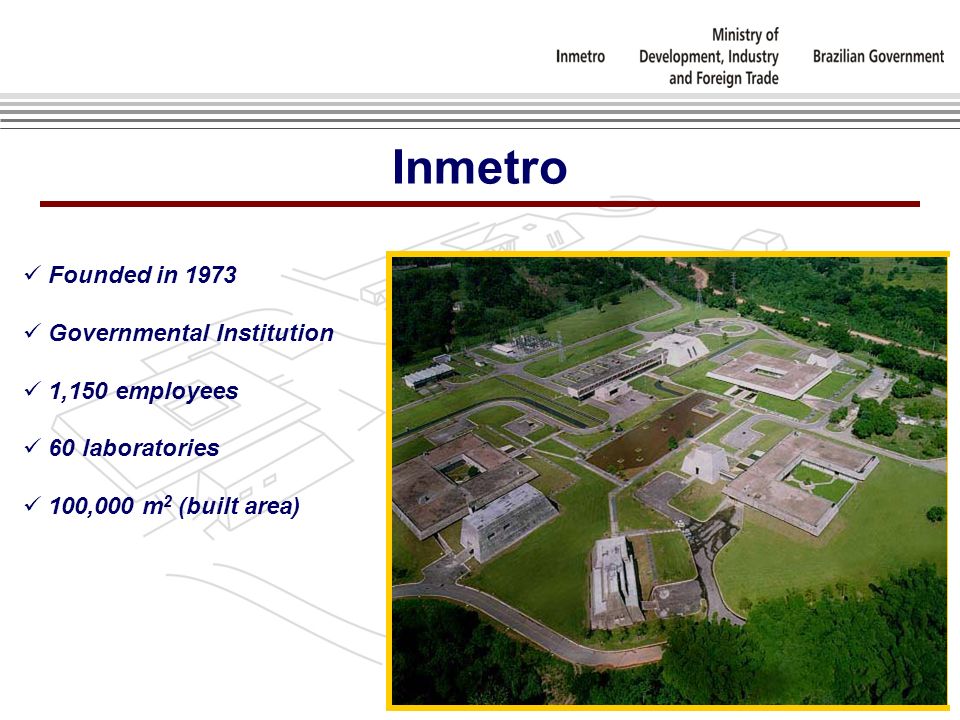 Inmetro

Ministry of Development, Industry and Foreign Trade

Brazilian Government

Inmetro

✓ Founded in 1973

✓ Governmental Institution

✓ 1,150 employees

✓ 60 laboratories

✓ 100,000 $m^2$ (built area)